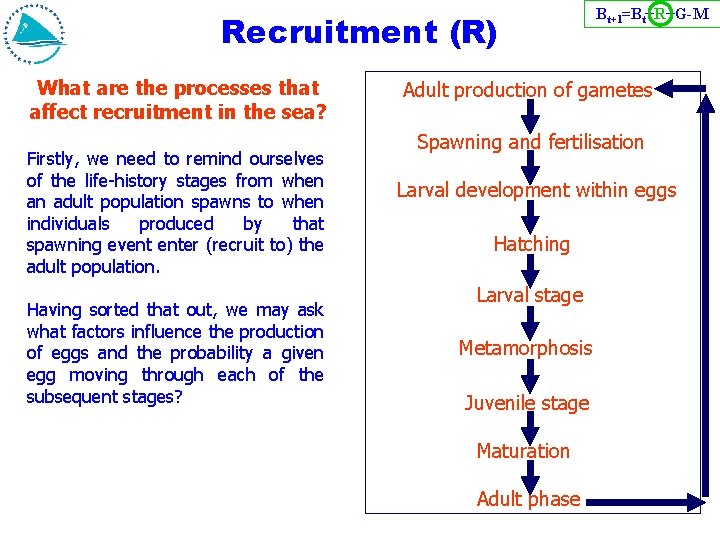 $B_{t+1}=B_t+R+G-M$

Recruitment (R)

What are the processes that affect recruitment in the sea?

Firstly, we need to remind ourselves of the life-history stages from when an adult population spawns to when individuals produced by that spawning event enter (recruit to) the adult population.

Having sorted that out, we may ask what factors influence the production of eggs and the probability a given egg moving through each of the subsequent stages?

Adult production of gametes

Spawning and fertilisation

Larval development within eggs

Hatching

Larval stage

Metamorphosis

Juvenile stage

Maturation

Adult phase